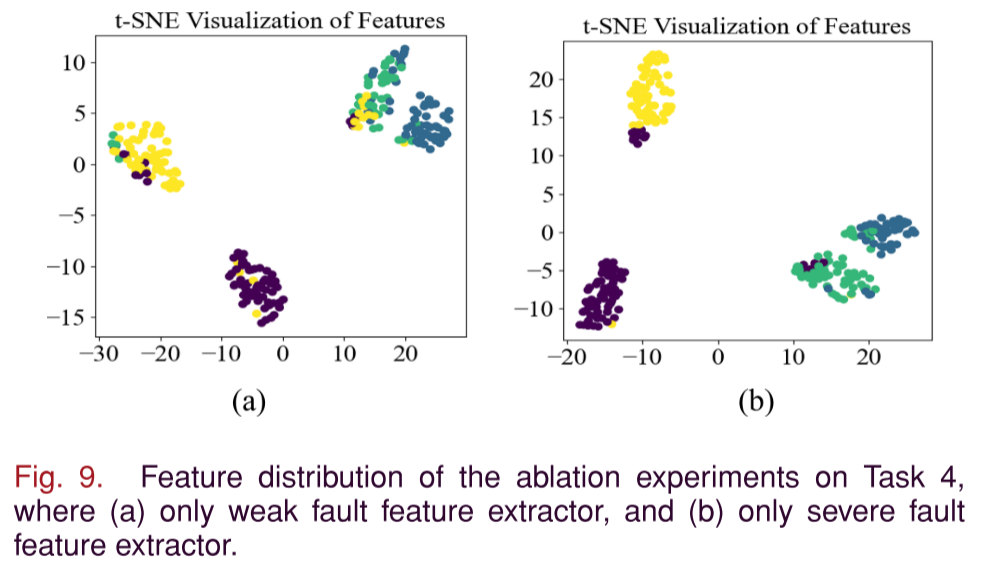 t-SNE Visualization of Features

10
5
0
−5
−10
−15

−30 −20 −10 0 10 20

(a)

t-SNE Visualization of Features

20
15
10
5
0
−5
−10

−20 −10 0 10 20

(b)

Fig. 9. Feature distribution of the ablation experiments on Task 4, where (a) only weak fault feature extractor, and (b) only severe fault feature extractor.